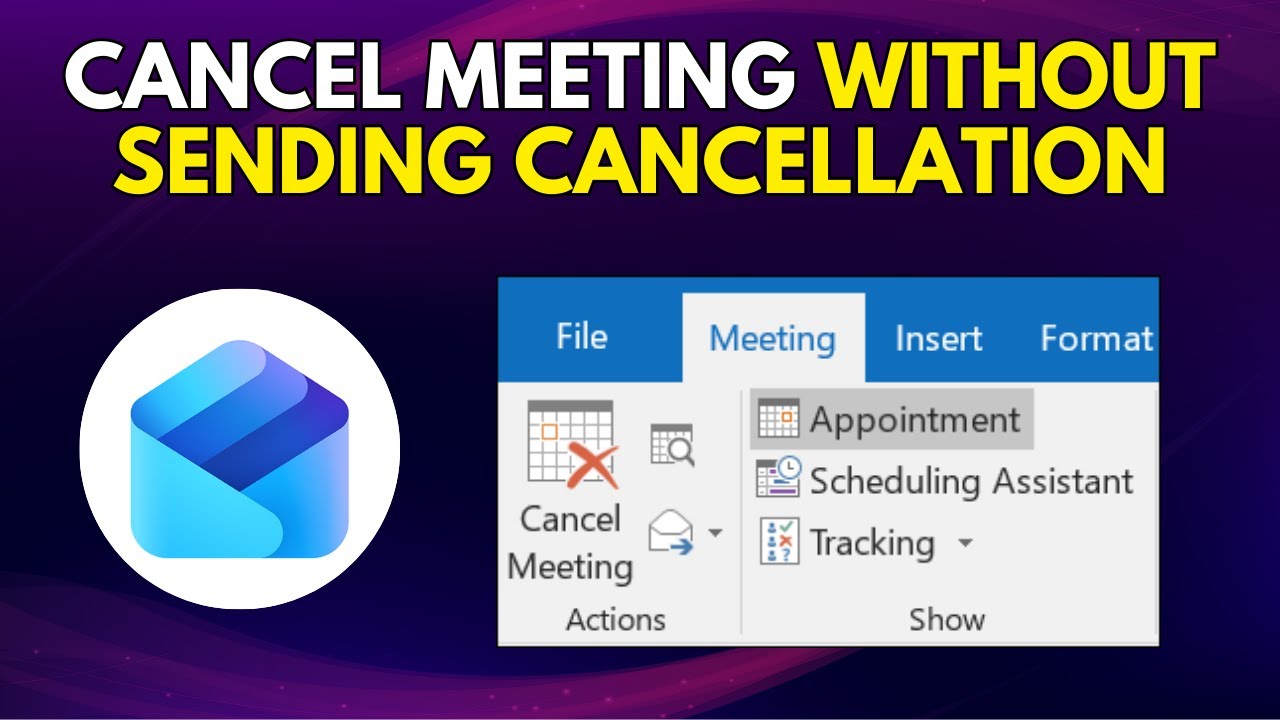 CANCEL MEETING WITHOUT SENDING CANCELLATION

File
Meeting
Insert
Format

Cancel Meeting
Actions

Appointment
Scheduling Assistant
Tracking
Show